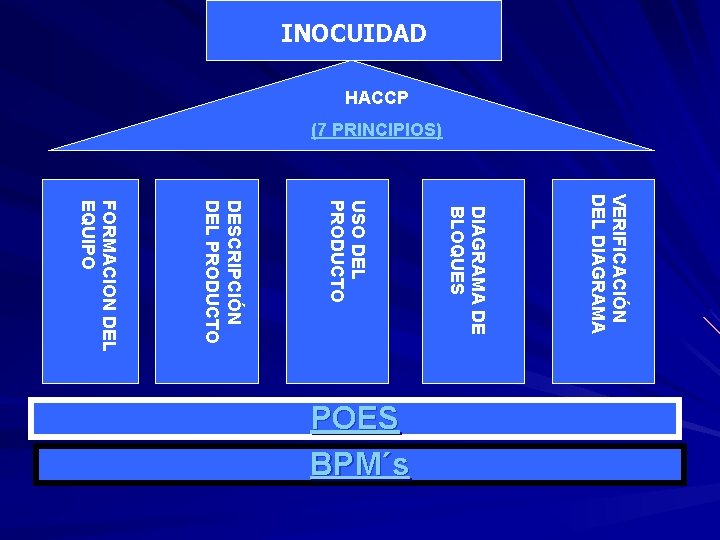 INOCUIDAD

HACCP

(7 PRINCIPIOS)

FORMACION DEL EQUIPO

DESCRIPCIÓN DEL PRODUCTO

USO DEL PRODUCTO

DIAGRAMA DE BLOQUES

VERIFICACIÓN DEL DIAGRAMA

POES

BPM´s